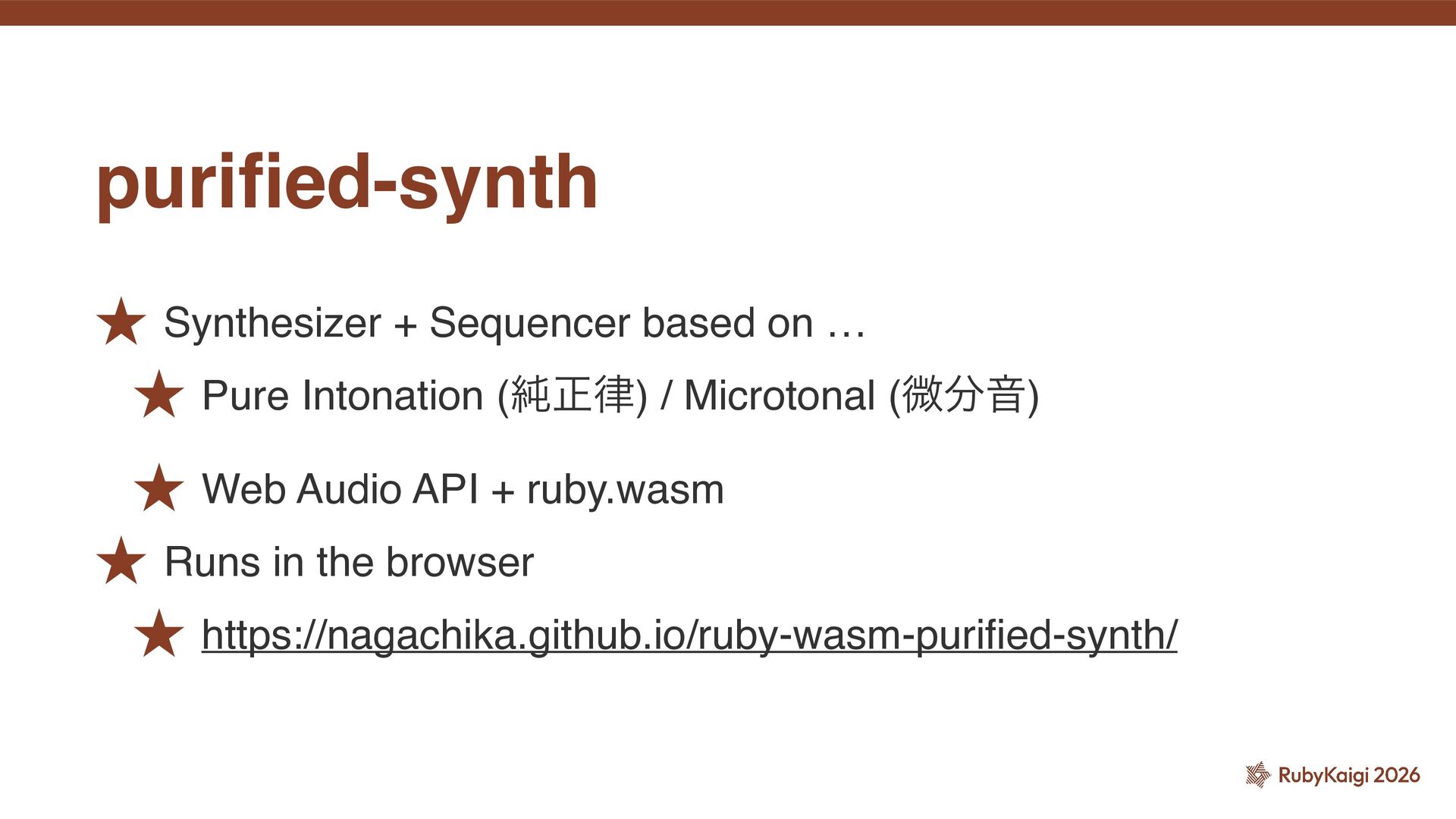 purified-synth

★ Synthesizer + Sequencer based on …

★ Pure Intonation (純正律) / Microtonal (微分音)

★ Web Audio API + ruby.wasm

★ Runs in the browser

★ https://nagachika.github.io/ruby-wasm-purified-synth/

RubyKaigi 2026